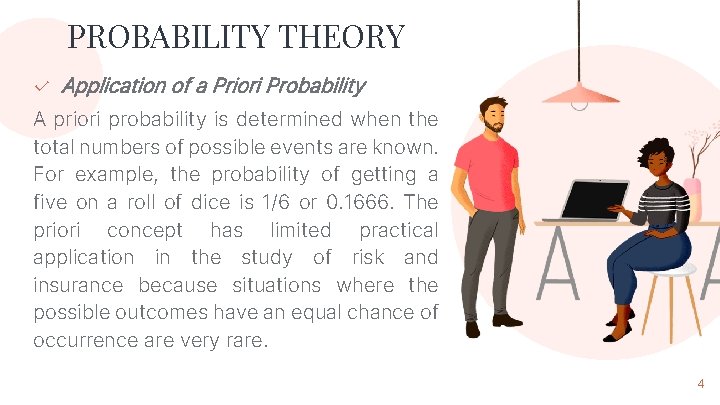 PROBABILITY THEORY

✓ Application of a Priori Probability

A priori probability is determined when the total numbers of possible events are known. For example, the probability of getting a five on a roll of dice is 1/6 or 0.1666. The priori concept has limited practical application in the study of risk and insurance because situations where the possible outcomes have an equal chance of occurrence are very rare.

4